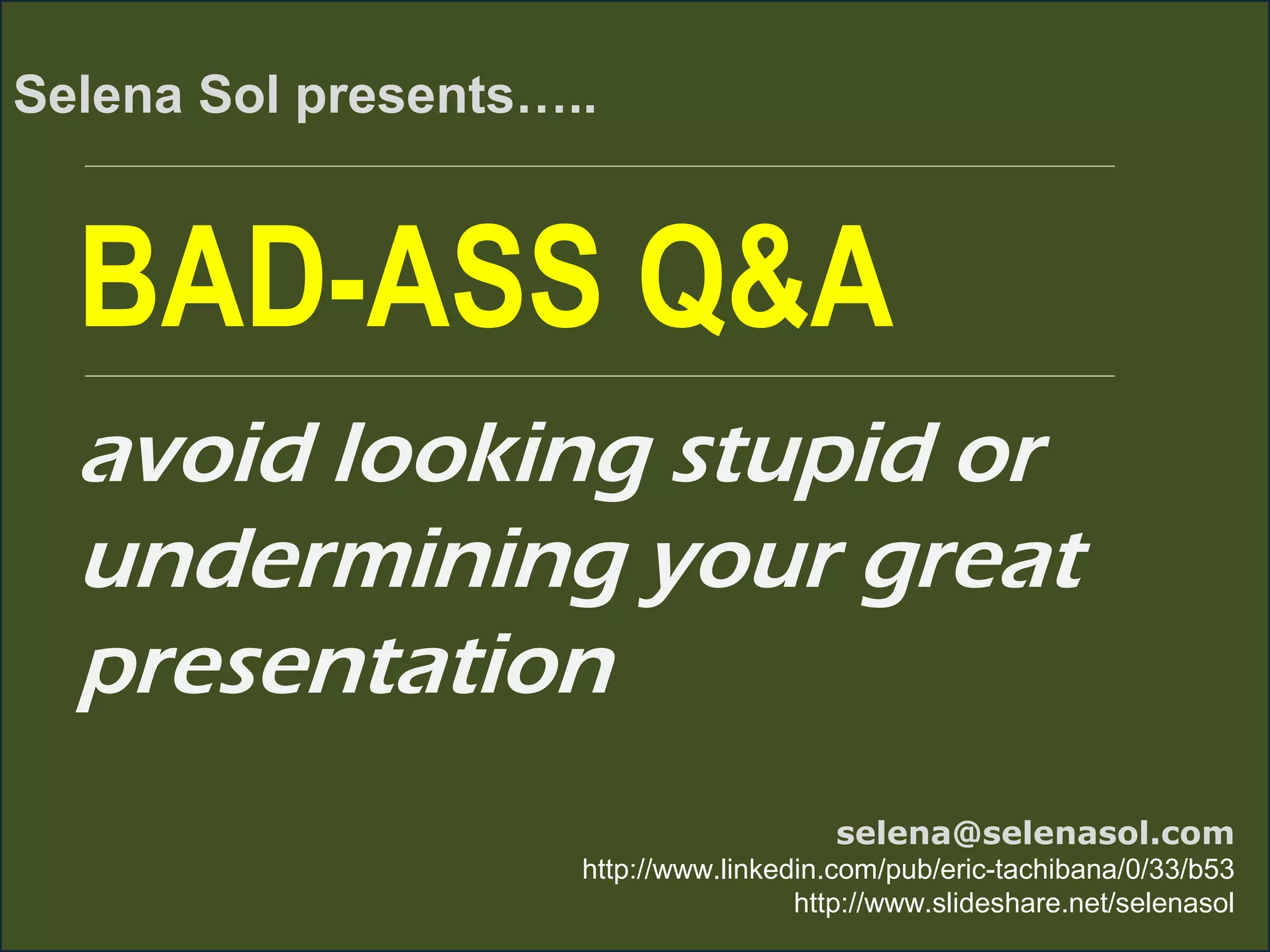 Selena Sol presents…..

BAD-ASS Q&A

avoid looking stupid or undermining your great presentation

selena@selenasol.com
http://www.linkedin.com/pub/eric-tachibana/0/33/b53
http://www.slideshare.net/selenasol